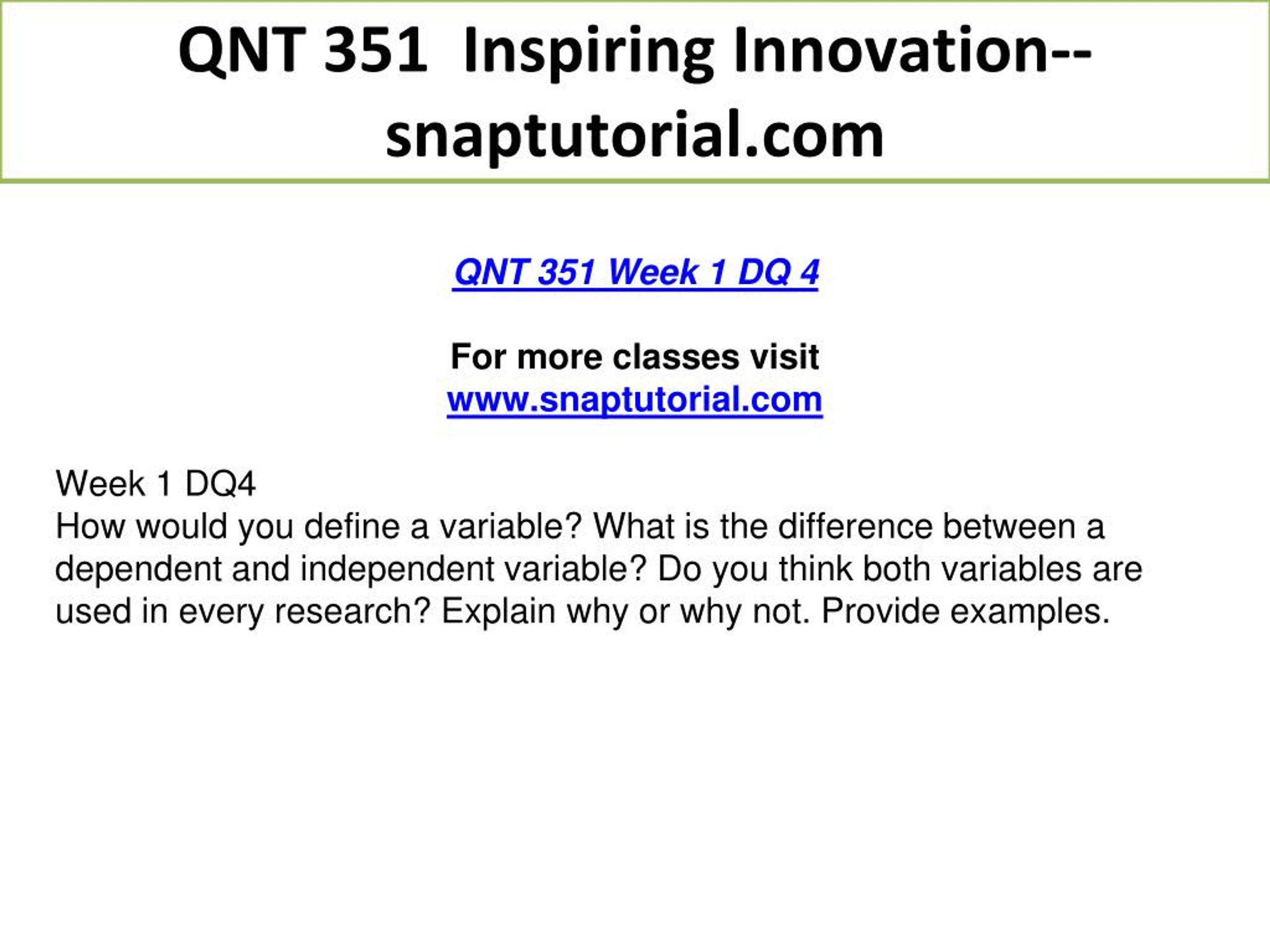 QNT 351 Inspiring Innovation--snaptutorial.com

QNT 351 Week 1 DQ 4

For more classes visit
www.snaptutorial.com

Week 1 DQ4
How would you define a variable? What is the difference between a dependent and independent variable? Do you think both variables are used in every research? Explain why or why not. Provide examples.